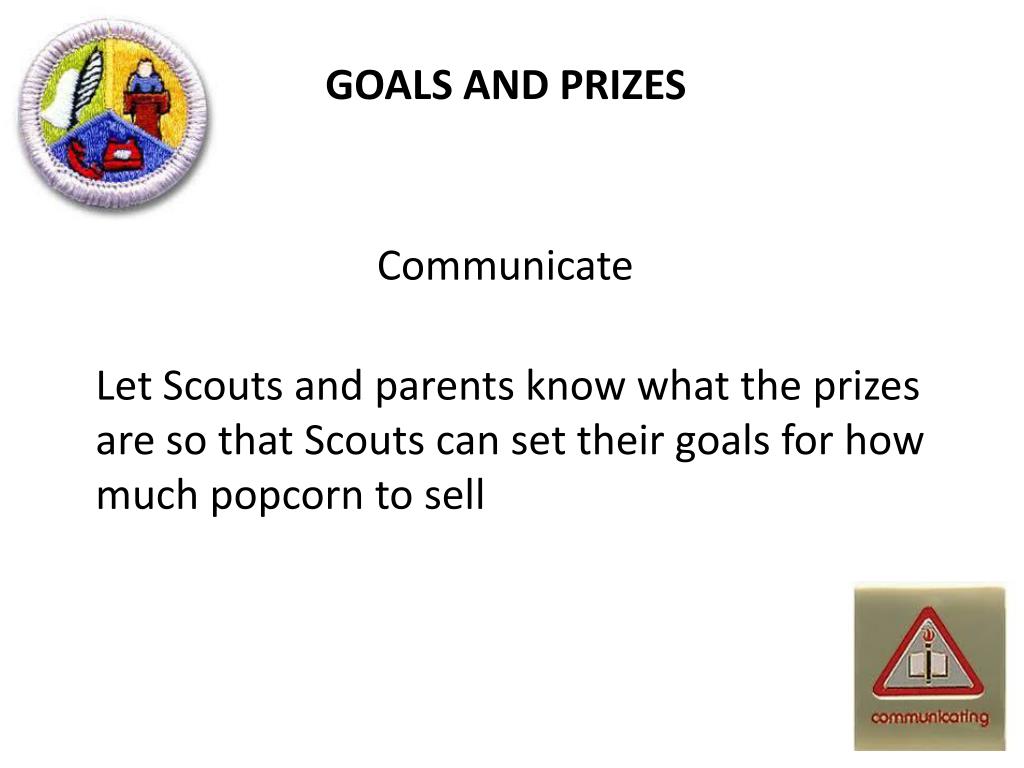 GOALS AND PRIZES

Communicate

Let Scouts and parents know what the prizes are so that Scouts can set their goals for how much popcorn to sell

communicating